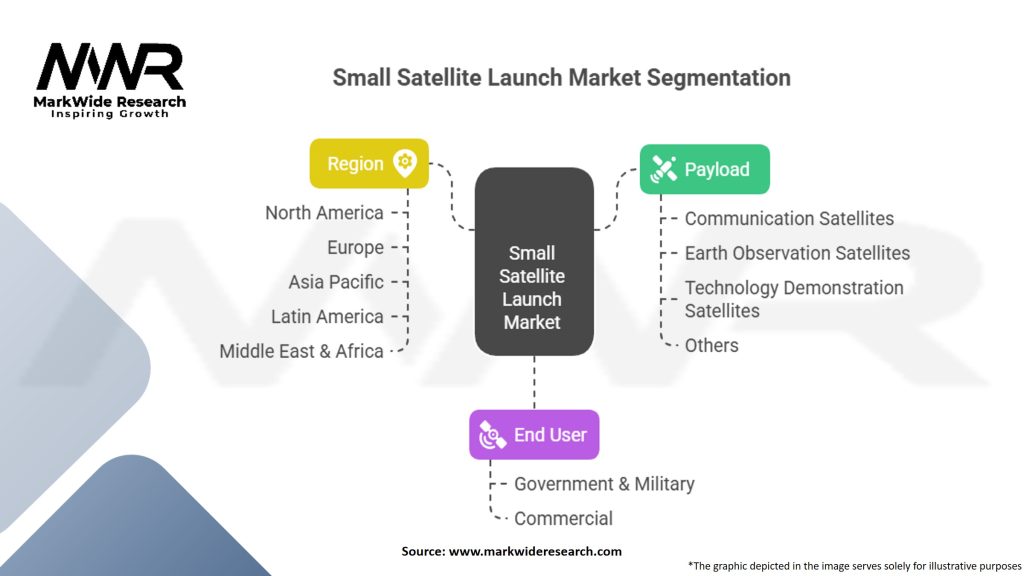 MWR
MarkWide Research
Inspiring Growth

Small Satellite Launch Market Segmentation

Region
North America
Europe
Asia Pacific
Latin America
Middle East & Africa

Small Satellite Launch Market

Payload
Communication Satellites
Earth Observation Satellites
Technology Demonstration Satellites
Others

End User
Government & Military
Commercial

Source: www.markwideresearch.com

*The graphic depicted in the image serves solely for illustrative purposes